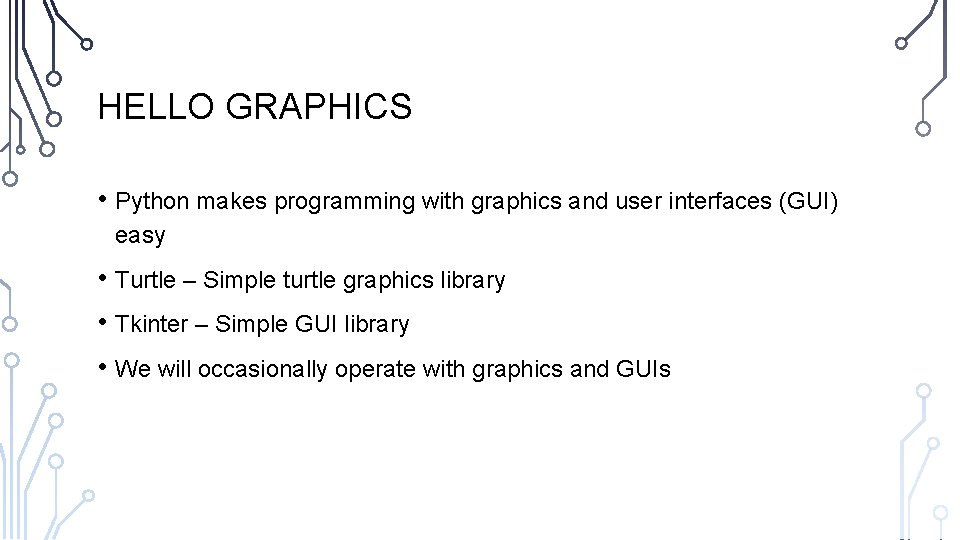 HELLO GRAPHICS

• Python makes programming with graphics and user interfaces (GUI) easy

• Turtle – Simple turtle graphics library

• Tkinter – Simple GUI library

• We will occasionally operate with graphics and GUIs